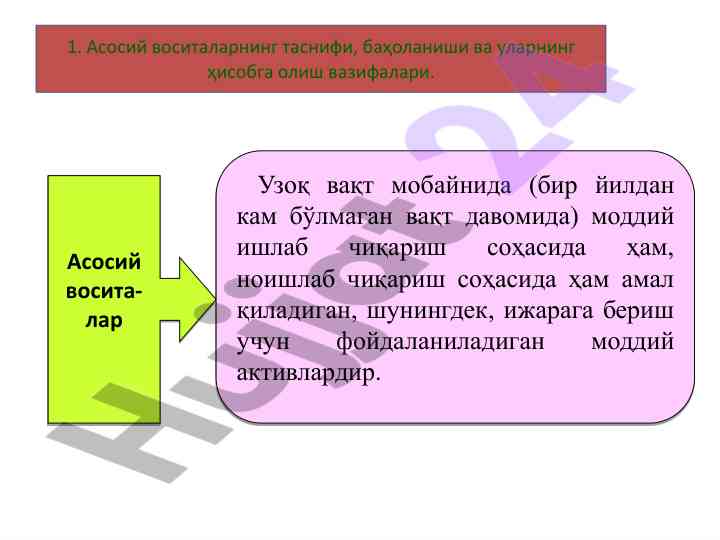 1. Асосий воситаларнинг таснифи, баҳоланиши ва уларнинг ҳисобга олиш вазифалари.

Асосий воситалар

Узоқ вақт мобайнида (бир йилдан кам бўлмаган вақт давомида) моддий ишлаб чиқариш соҳасида ҳам, ноишлаб чиқариш соҳасида ҳам амал қиладиган, шунингдек, ижарага бериш учун фойдаланиладиган моддий активлардир.

Hujjat24